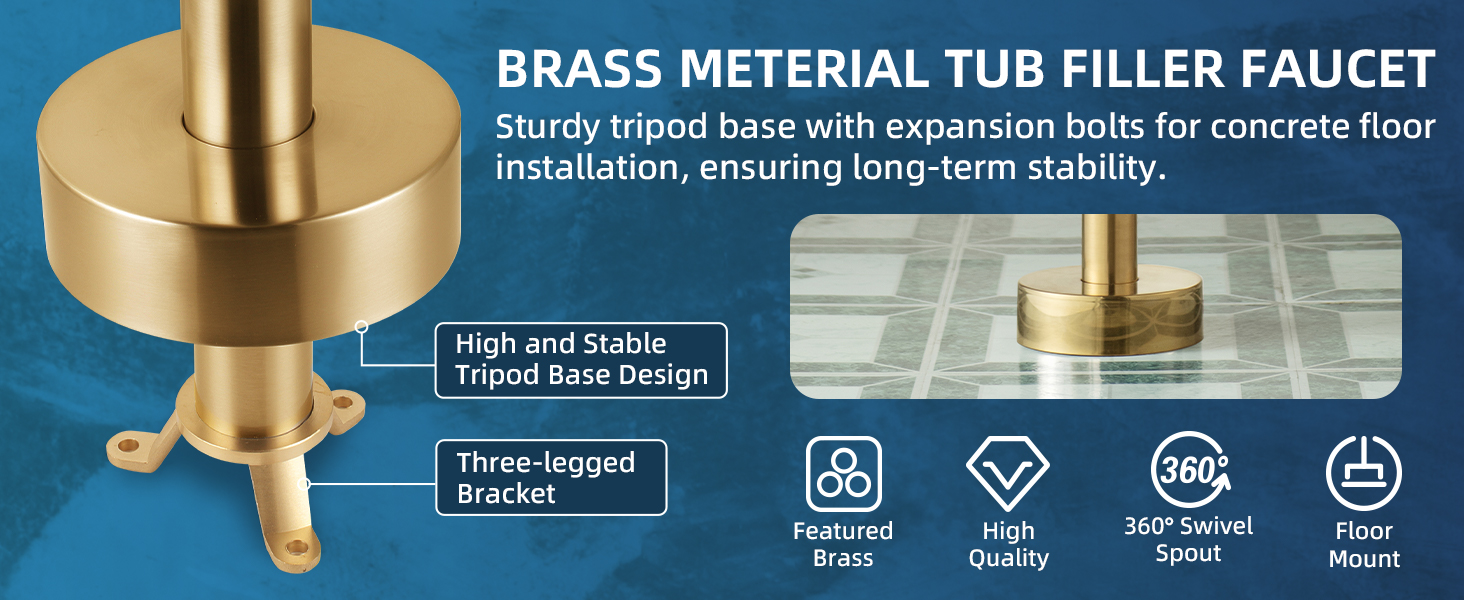 BRASS METERIAL TUB FILLER FAUCET

Sturdy tripod base with expansion bolts for concrete floor installation, ensuring long-term stability.

High and Stable Tripod Base Design

Three-legged Bracket

Featured Brass

High Quality

360°

360° Swivel Spout

Floor Mount